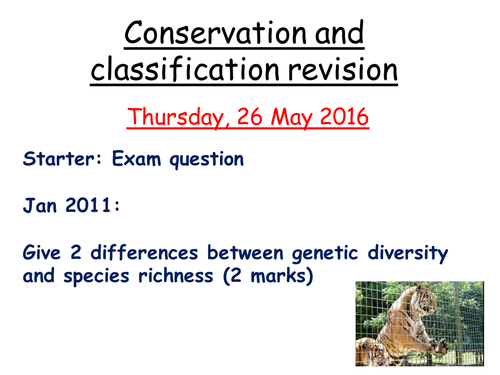 Conservation and classification revision

Thursday, 26 May 2016

Starter: Exam question

Jan 2011:

Give 2 differences between genetic diversity and species richness (2 marks)